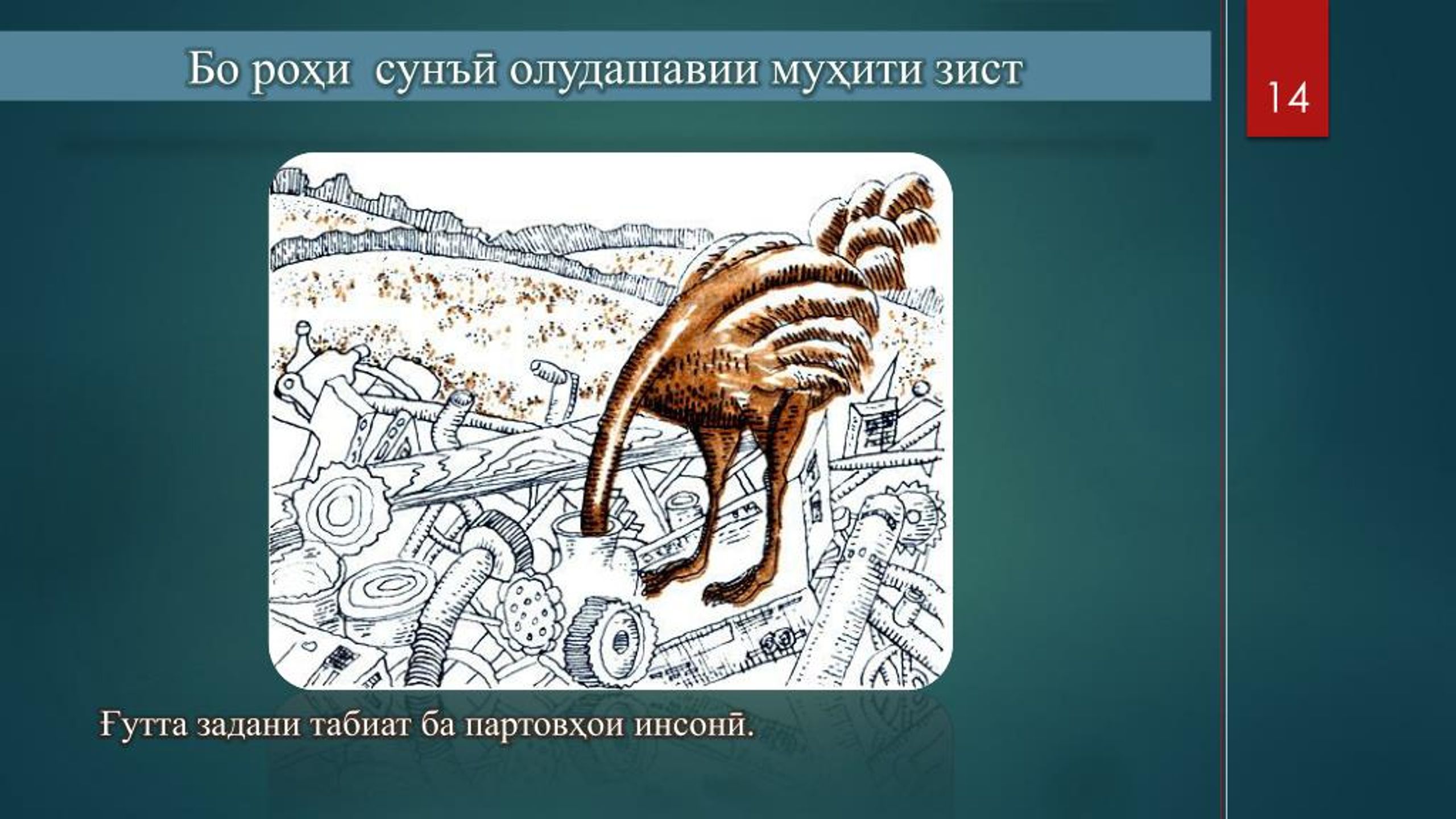 Бо роҳи сунъӣ олудашавии муҳити зист

14

Ғутта задани табиат ба партовҳои инсонӣ.